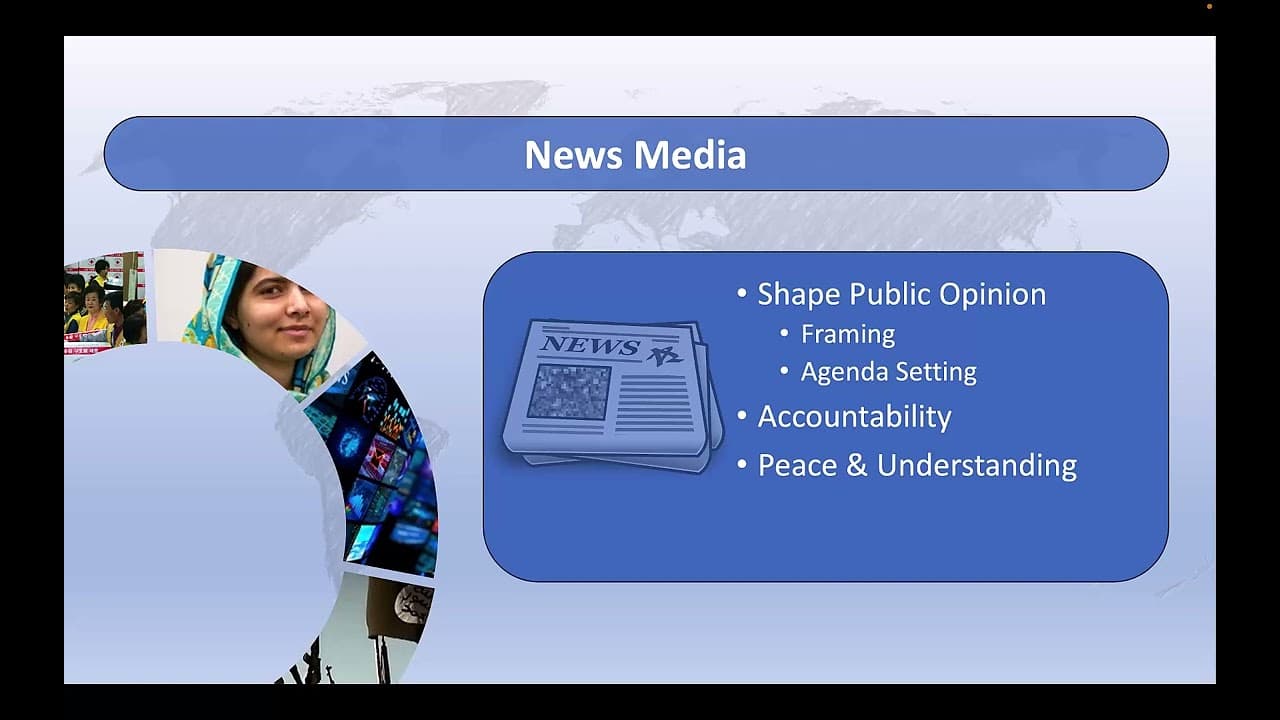 News Media

NEWS

• Shape Public Opinion
  • Framing
  • Agenda Setting
• Accountability
• Peace & Understanding